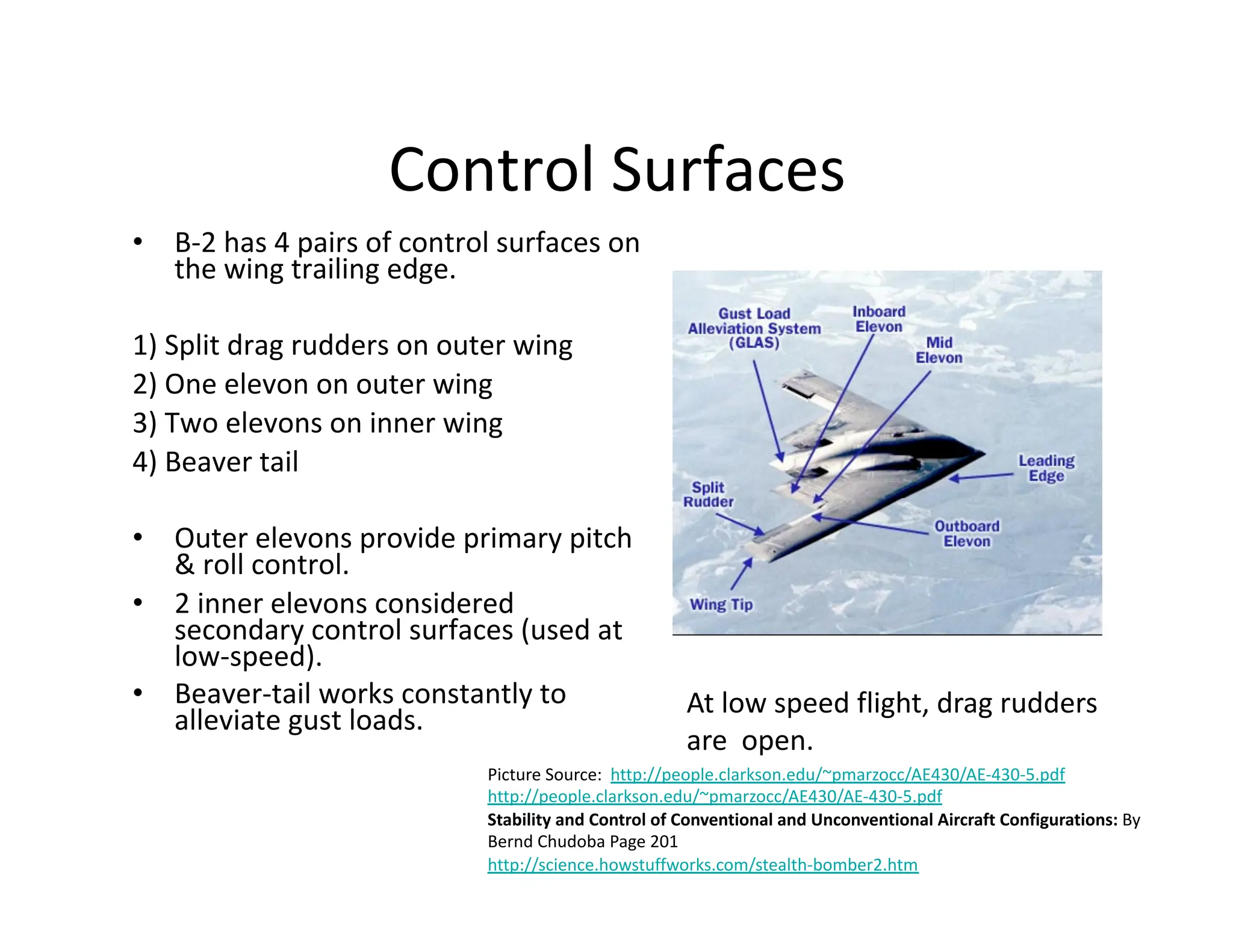 Control Surfaces

• B-2 has 4 pairs of control surfaces on the wing trailing edge.

1) Split drag rudders on outer wing
2) One elevon on outer wing
3) Two elevons on inner wing
4) Beaver tail

• Outer elevons provide primary pitch & roll control.
• 2 inner elevons considered secondary control surfaces (used at low-speed).
• Beaver-tail works constantly to alleviate gust loads.

Gust Load Alleviation System (GLAS)
Inboard Elevon
Mid Elevon
Leading Edge
Split Rudder
Outboard Elevon
Wing Tip

At low speed flight, drag rudders are open.

Picture Source: http://people.clarkson.edu/~pmarzocc/AE430/AE-430-5.pdf
http://people.clarkson.edu/~pmarzocc/AE430/AE-430-5.pdf
Stability and Control of Conventional and Unconventional Aircraft Configurations: By Bernd Chudoba Page 201
http://science.howstuffworks.com/stealth-bomber2.htm